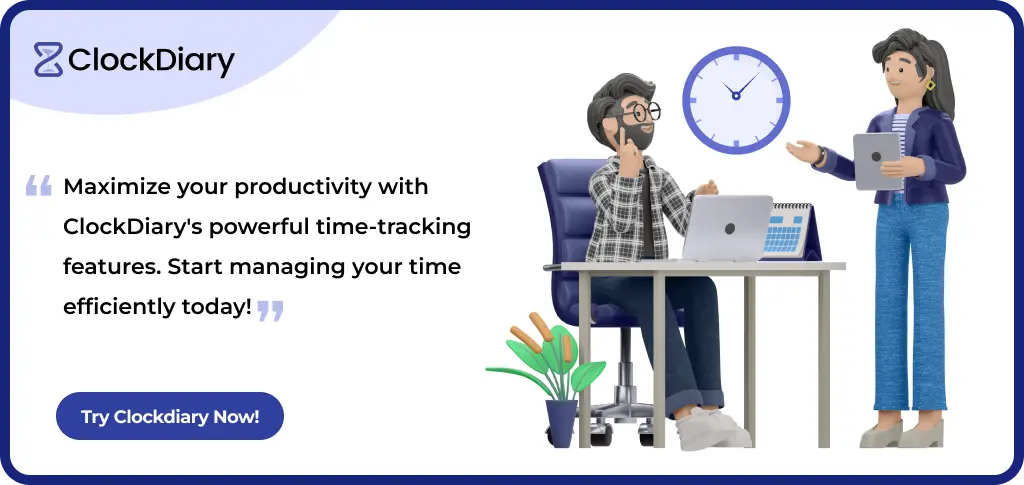 ClockDiary

“ Maximize your productivity with ClockDiary's powerful time-tracking features. Start managing your time efficiently today! ”

Try Clockdiary Now!